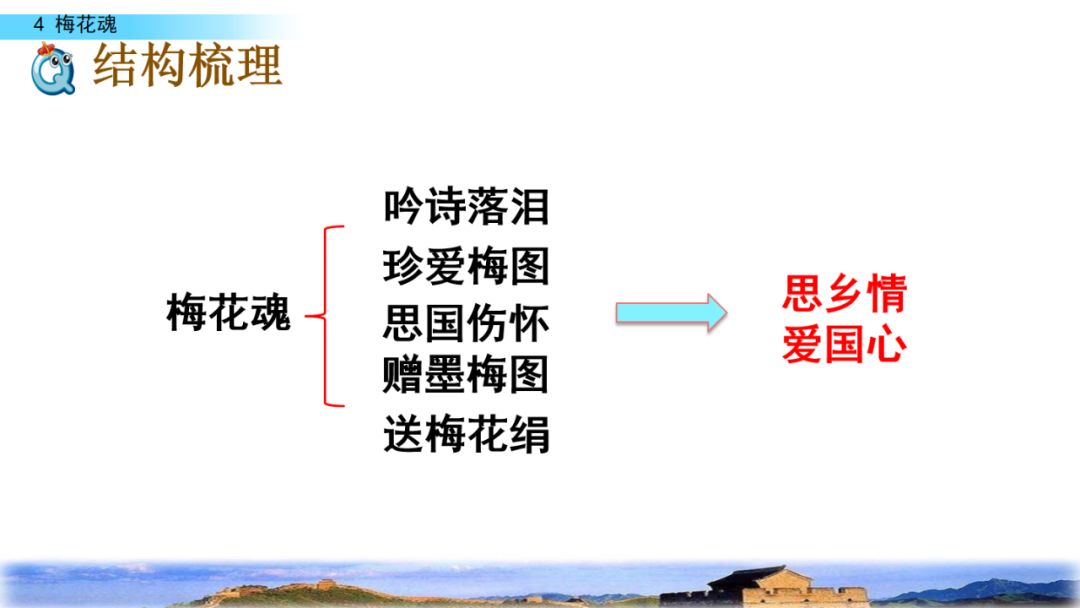 4 梅花魂

结构梳理

梅花魂

吟诗落泪
珍爱梅图
思国伤怀
赠墨梅图
送梅花绢

思乡情
爱国心